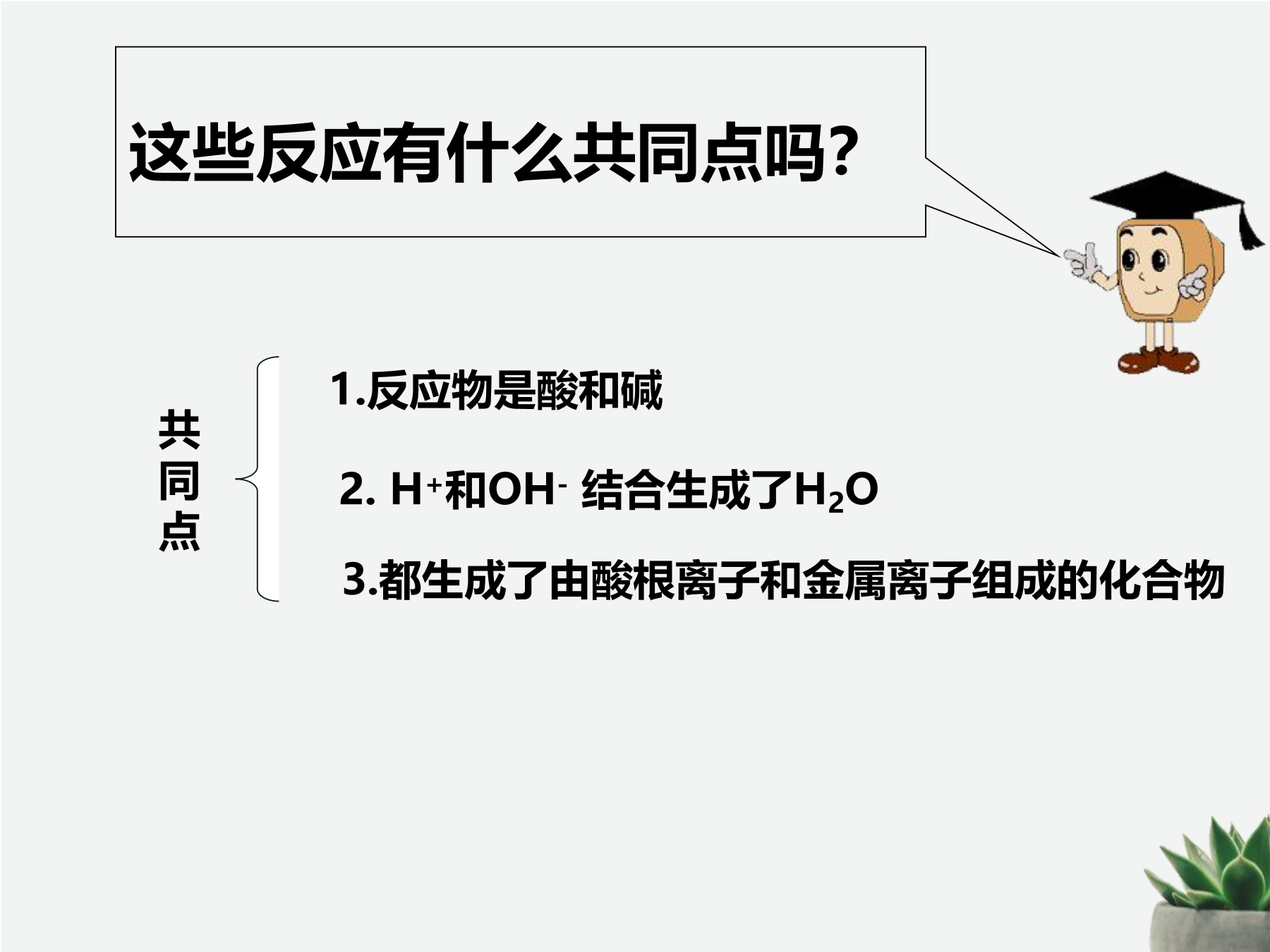 这些反应有什么共同点吗?

共同点

1.反应物是酸和碱

2. $H^+$和$OH^-$ 结合生成了$H_2O$

3.都生成了由酸根离子和金属离子组成的化合物